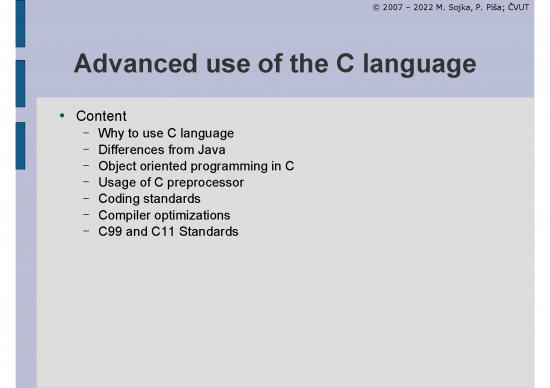 © 2007 – 2022 M. Sojka, P. Píša; ČVUT

Advanced use of the C language

• Content
 – Why to use C language
 – Differences from Java
 – Object oriented programming in C
 – Usage of C preprocessor
 – Coding standards
 – Compiler optimizations
 – C99 and C11 Standards